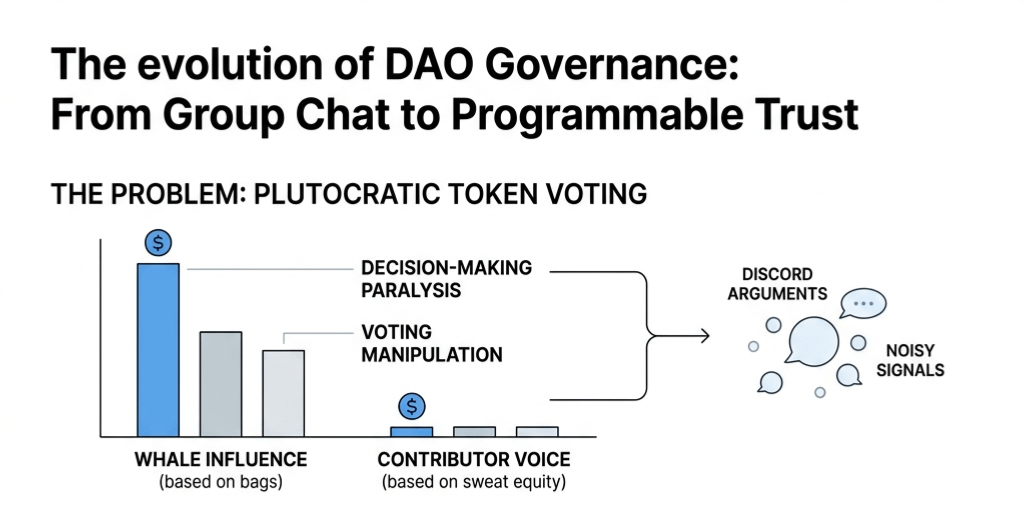 The evolution of DAO Governance: From Group Chat to Programmable Trust

THE PROBLEM: PLUTOCRATIC TOKEN VOTING

$

DECISION-MAKING PARALYSIS

VOTING MANIPULATION

$

WHALE INFLUENCE
(based on bags)

CONTRIBUTOR VOICE
(based on sweat equity)

DISCORD ARGUMENTS

NOISY SIGNALS